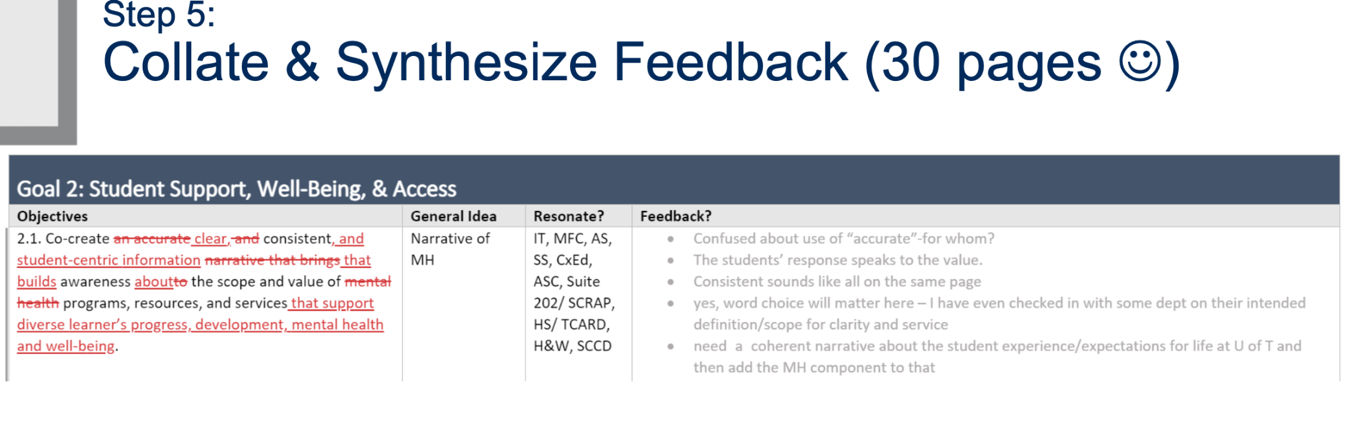 Step 5:
Collate & Synthesize Feedback (30 pages ☺)

Goal 2: Student Support, Well-Being, & Access

| Objectives | General Idea | Resonate? | Feedback? |
|---|---|---|---|
| 2.1. Co-create an accurate clear, and consistent, and student-centric information narrative that brings that builds awareness aboutto the scope and value of mental health programs, resources, and services that support diverse learner's progress, development, mental health and well-being. | Narrative of MH | IT, MFC, AS, SS, CxEd, ASC, Suite 202/ SCRAP, HS/ TCARD, H&W, SCCD | • Confused about use of "accurate"-for whom? • The students' response speaks to the value. • Consistent sounds like all on the same page • yes, word choice will matter here – I have even checked in with some dept on their intended definition/scope for clarity and service • need a coherent narrative about the student experience/expectations for life at U of T and then add the MH component to that |